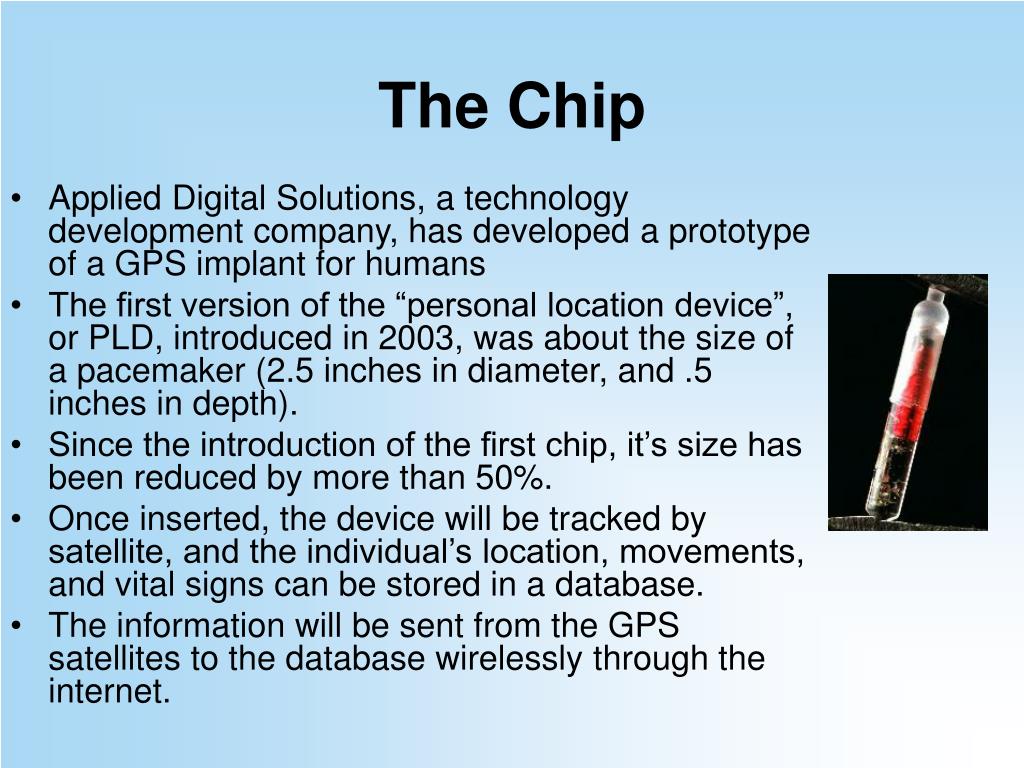 The Chip

• Applied Digital Solutions, a technology development company, has developed a prototype of a GPS implant for humans
• The first version of the “personal location device”, or PLD, introduced in 2003, was about the size of a pacemaker (2.5 inches in diameter, and .5 inches in depth).
• Since the introduction of the first chip, it’s size has been reduced by more than 50%.
• Once inserted, the device will be tracked by satellite, and the individual’s location, movements, and vital signs can be stored in a database.
• The information will be sent from the GPS satellites to the database wirelessly through the internet.